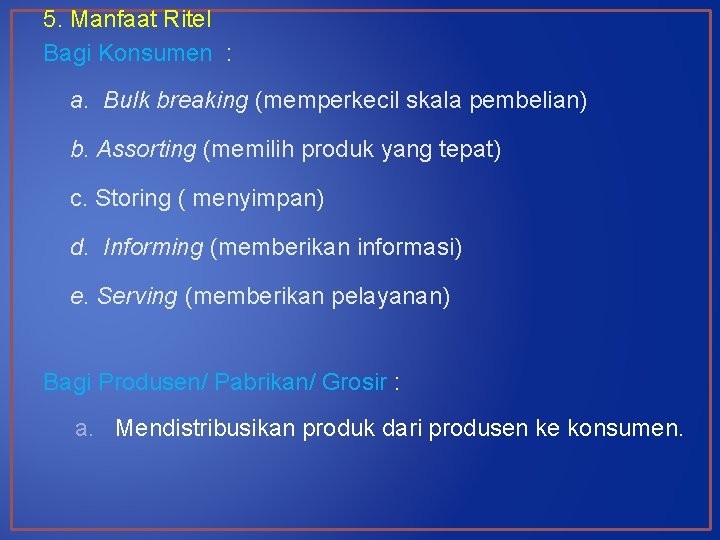 5. Manfaat Ritel

Bagi Konsumen :

a. Bulk breaking (memperkecil skala pembelian)

b. Assorting (memilih produk yang tepat)

c. Storing ( menyimpan)

d. Informing (memberikan informasi)

e. Serving (memberikan pelayanan)

Bagi Produsen/ Pabrikan/ Grosir :

a. Mendistribusikan produk dari produsen ke konsumen.